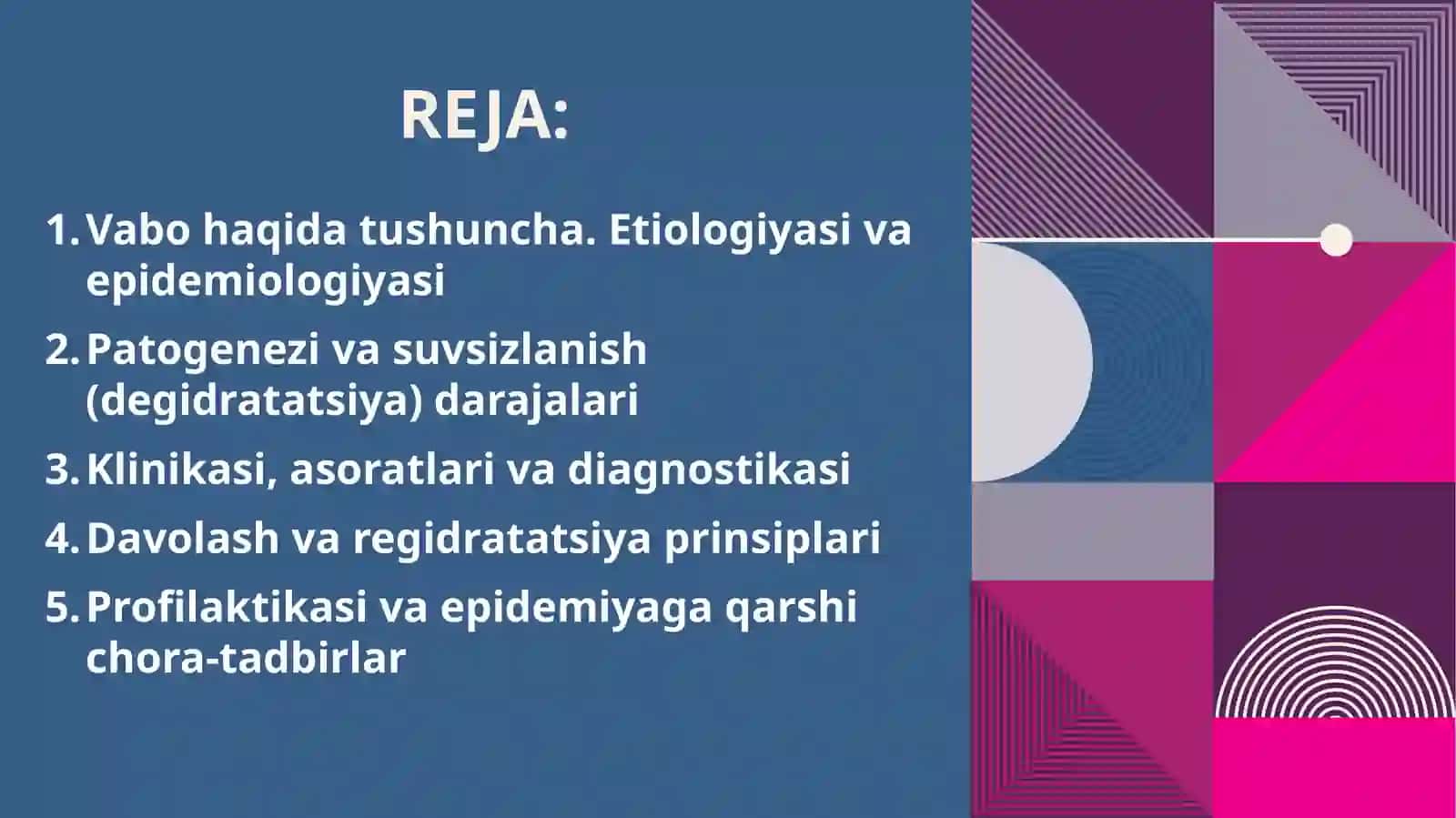 REJA:

1. Vabo haqida tushuncha. Etiologiyasi va epidemiologiyasi
2. Patogenezi va suvsizlanish (degidratatsiya) darajalari
3. Klinikasi, asoratlari va diagnostikasi
4. Davolash va regidratatsiya prinsiplari
5. Profilaktikasi va epidemiyaga qarshi chora-tadbirlar